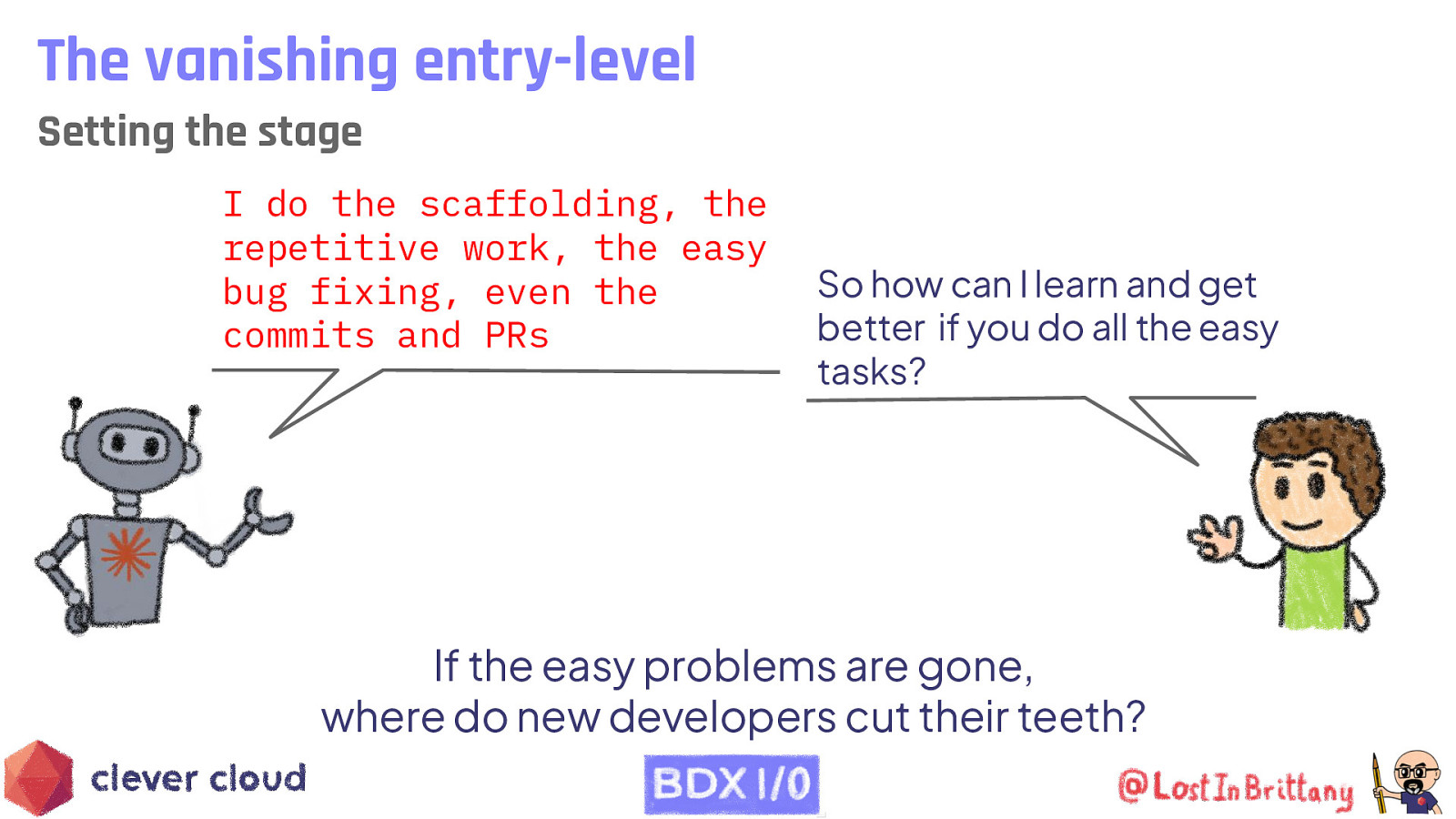 The vanishing entry-level

Setting the stage

I do the scaffolding, the repetitive work, the easy bug fixing, even the commits and PRs

So how can I learn and get better if you do all the easy tasks?

If the easy problems are gone, where do new developers cut their teeth?

clever cloud

BDX I/O

@LostInBrittany